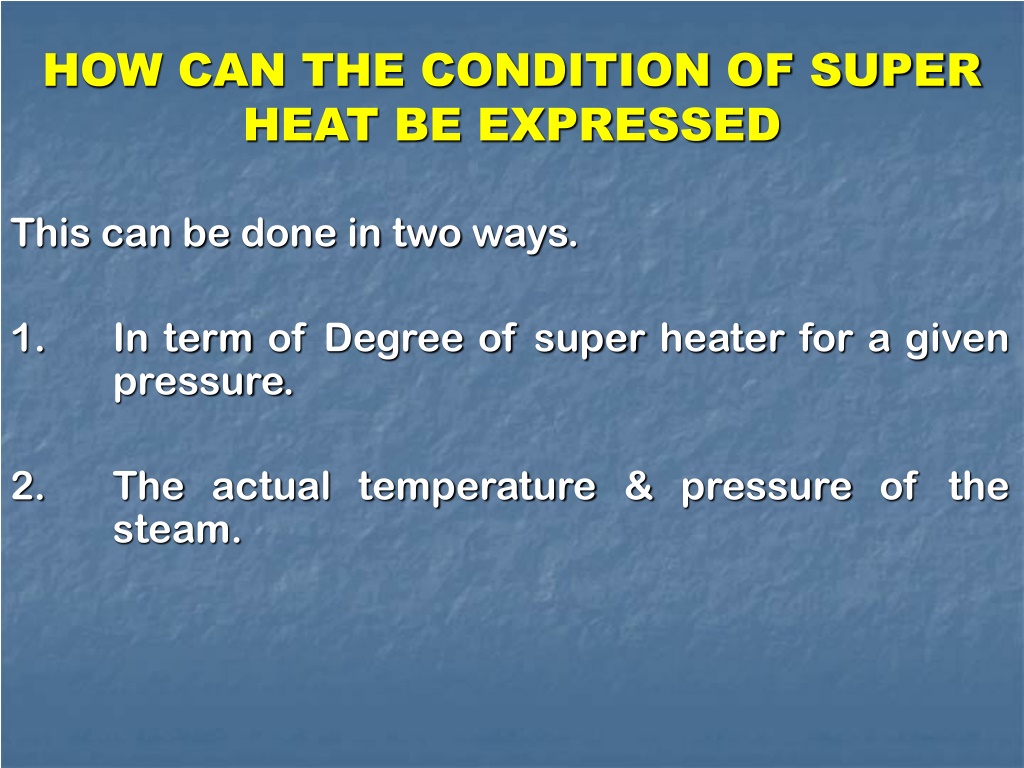 HOW CAN THE CONDITION OF SUPER HEAT BE EXPRESSED

This can be done in two ways.

1. In term of Degree of super heater for a given pressure.

2. The actual temperature & pressure of the steam.